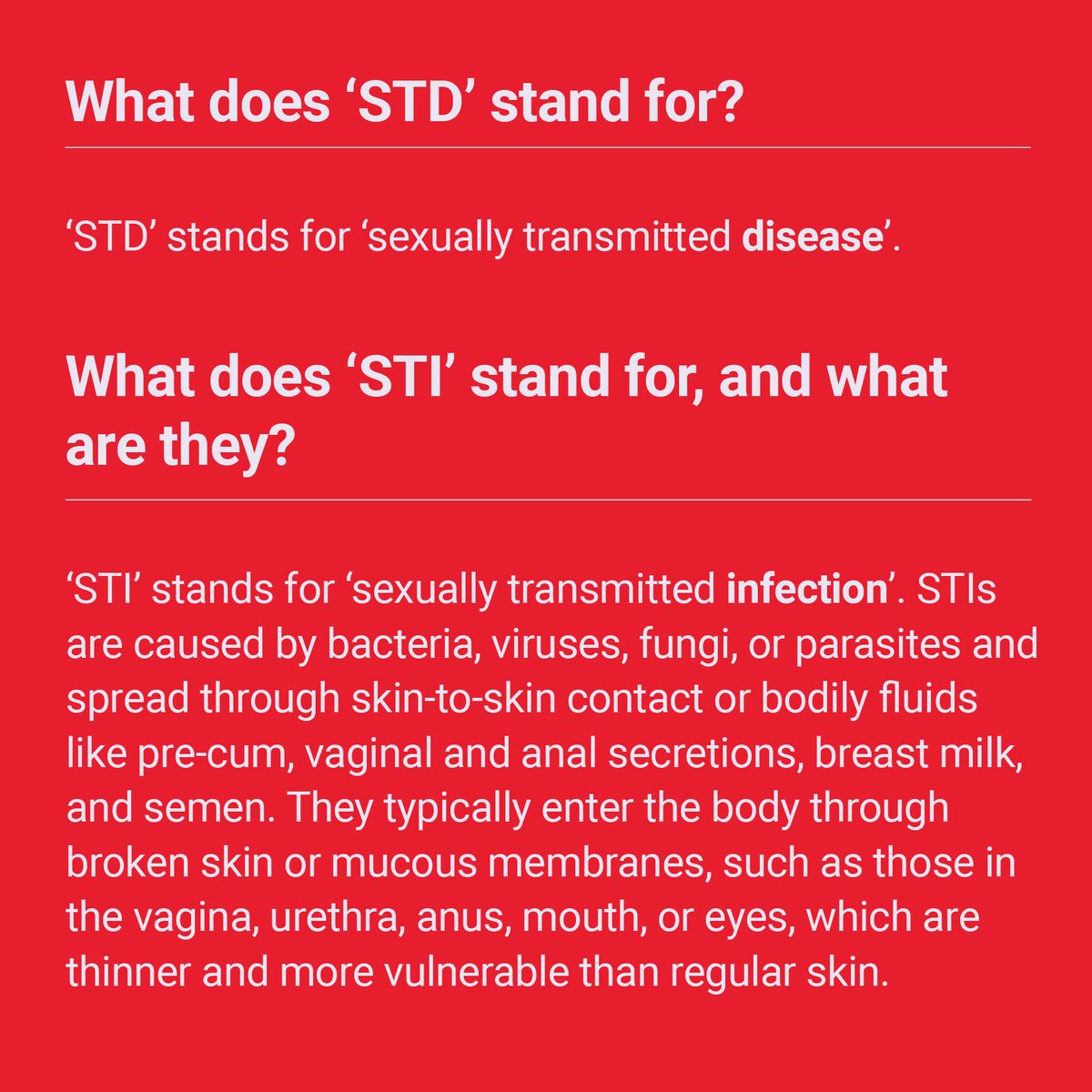 What does ‘STD’ stand for?

‘STD’ stands for ‘sexually transmitted disease’.

What does ‘STI’ stand for, and what are they?

‘STI’ stands for ‘sexually transmitted infection’. STIs are caused by bacteria, viruses, fungi, or parasites and spread through skin-to-skin contact or bodily fluids like pre-cum, vaginal and anal secretions, breast milk, and semen. They typically enter the body through broken skin or mucous membranes, such as those in the vagina, urethra, anus, mouth, or eyes, which are thinner and more vulnerable than regular skin.